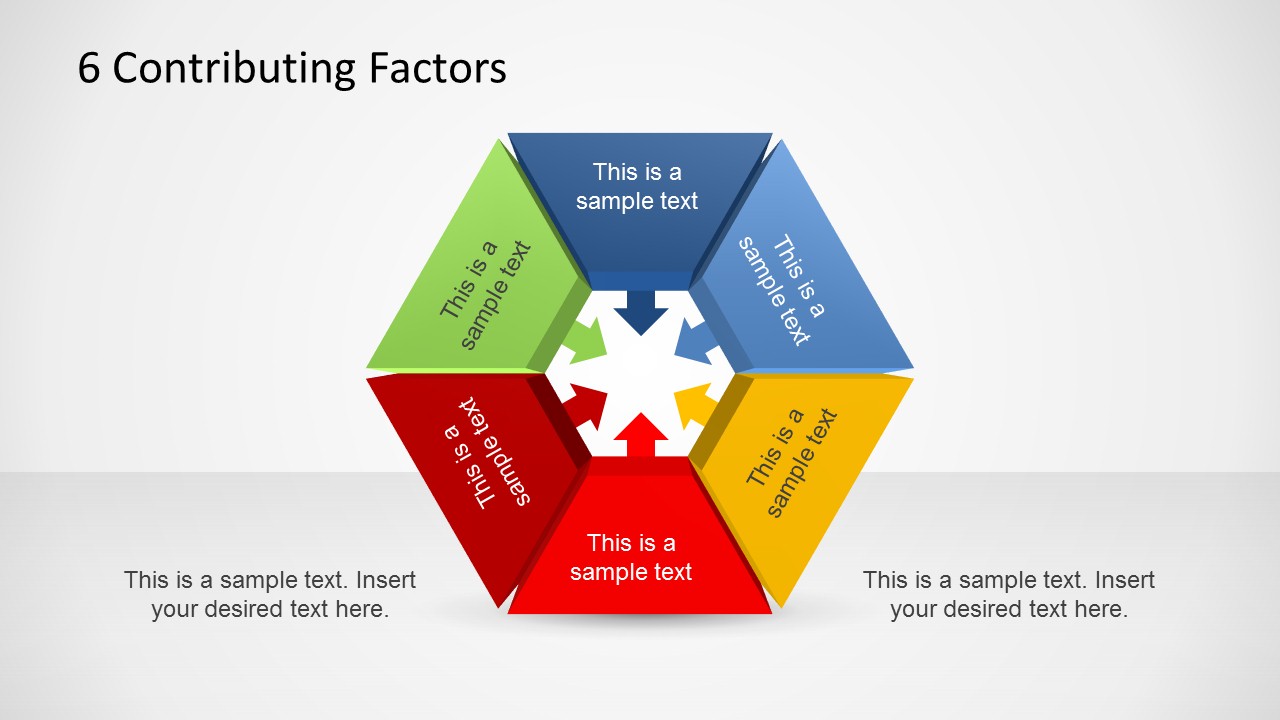 6 Contributing Factors

This is a sample text

This is a sample text

This is a sample text

This is a sample text

This is a sample text

This is a sample text

This is a sample text. Insert your desired text here.

This is a sample text. Insert your desired text here.